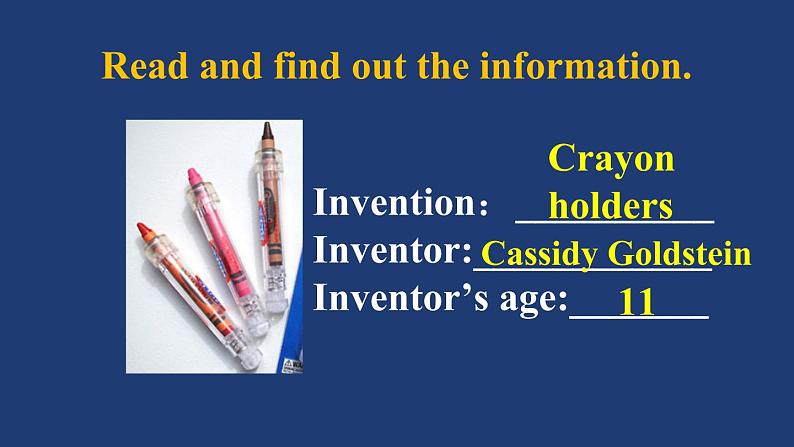 Read and find out the information.

Invention: Crayon holders
Inventor: Cassidy Goldstein
Inventor's age: 11